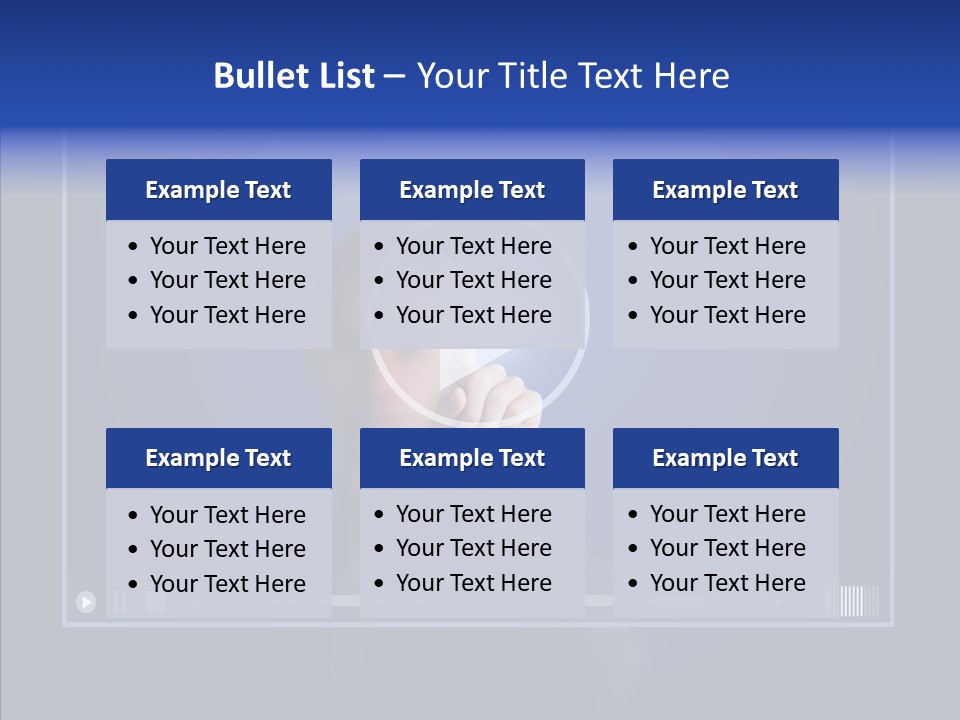 Bullet List – Your Title Text Here

Example Text
• Your Text Here
• Your Text Here
• Your Text Here

Example Text
• Your Text Here
• Your Text Here
• Your Text Here

Example Text
• Your Text Here
• Your Text Here
• Your Text Here

Example Text
• Your Text Here
• Your Text Here
• Your Text Here

Example Text
• Your Text Here
• Your Text Here
• Your Text Here

Example Text
• Your Text Here
• Your Text Here
• Your Text Here